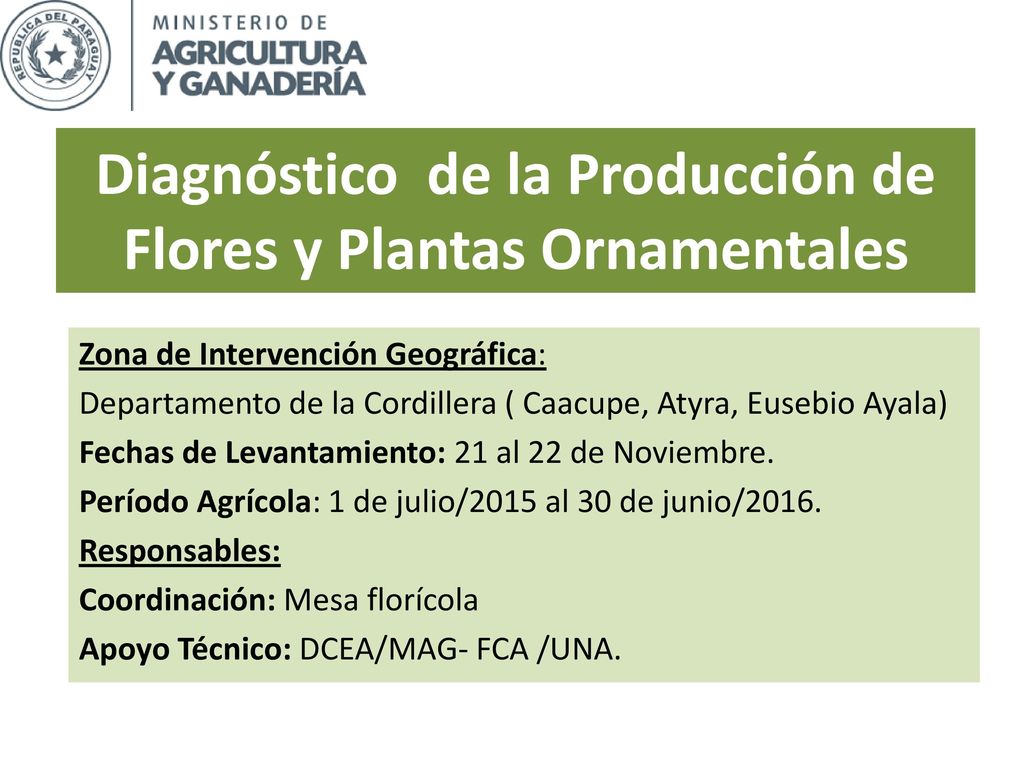 REPUBLICA DEL PARAGUAY

MINISTERIO DE
AGRICULTURA
Y GANADERÍA

Diagnóstico de la Producción de Flores y Plantas Ornamentales

Zona de Intervención Geográfica:
Departamento de la Cordillera ( Caacupe, Atyra, Eusebio Ayala)
Fechas de Levantamiento: 21 al 22 de Noviembre.
Período Agrícola: 1 de julio/2015 al 30 de junio/2016.
Responsables:
Coordinación: Mesa florícola
Apoyo Técnico: DCEA/MAG- FCA /UNA.